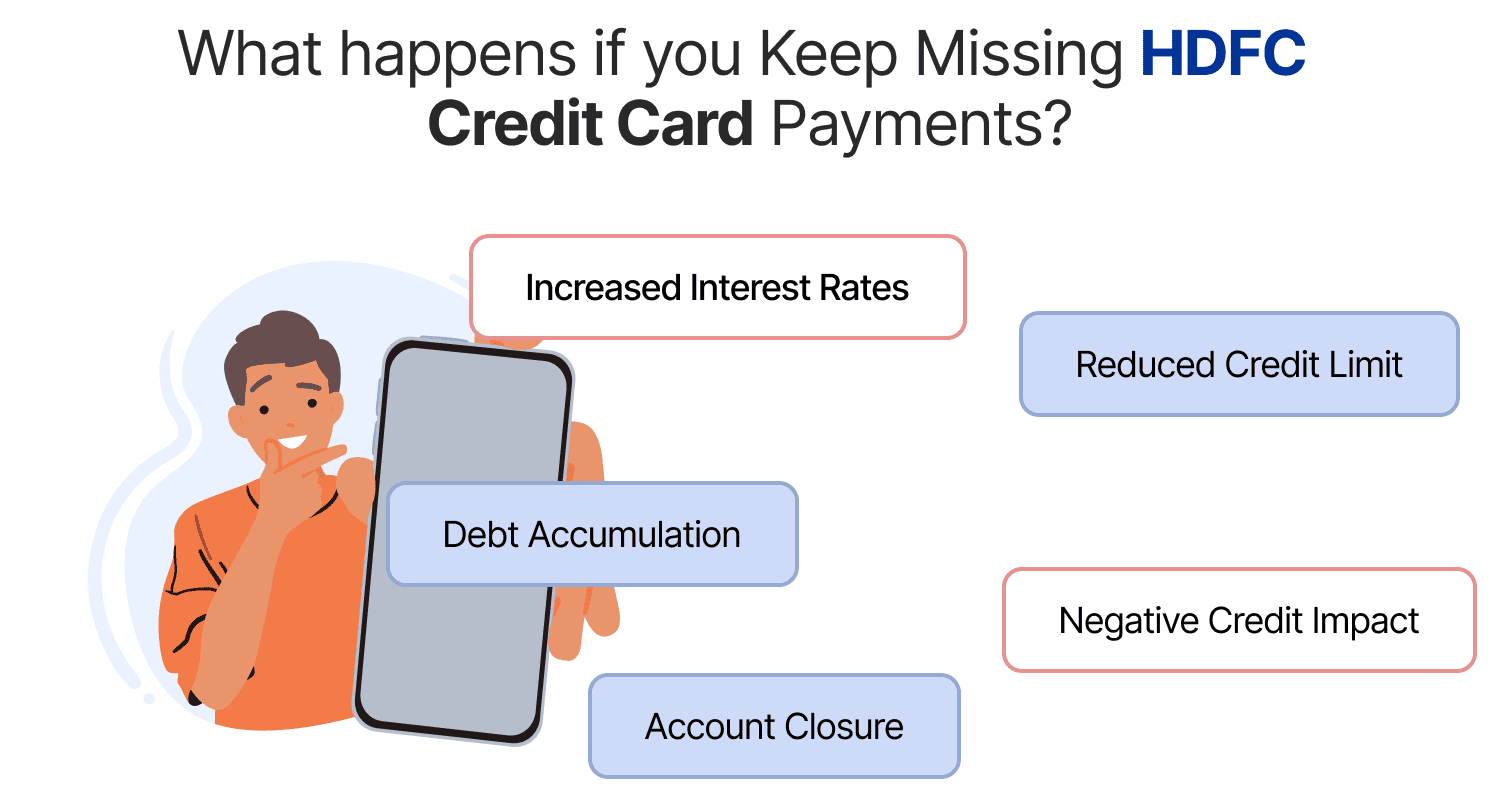 What happens if you Keep Missing HDFC Credit Card Payments?

Increased Interest Rates

Reduced Credit Limit

Debt Accumulation

Negative Credit Impact

Account Closure